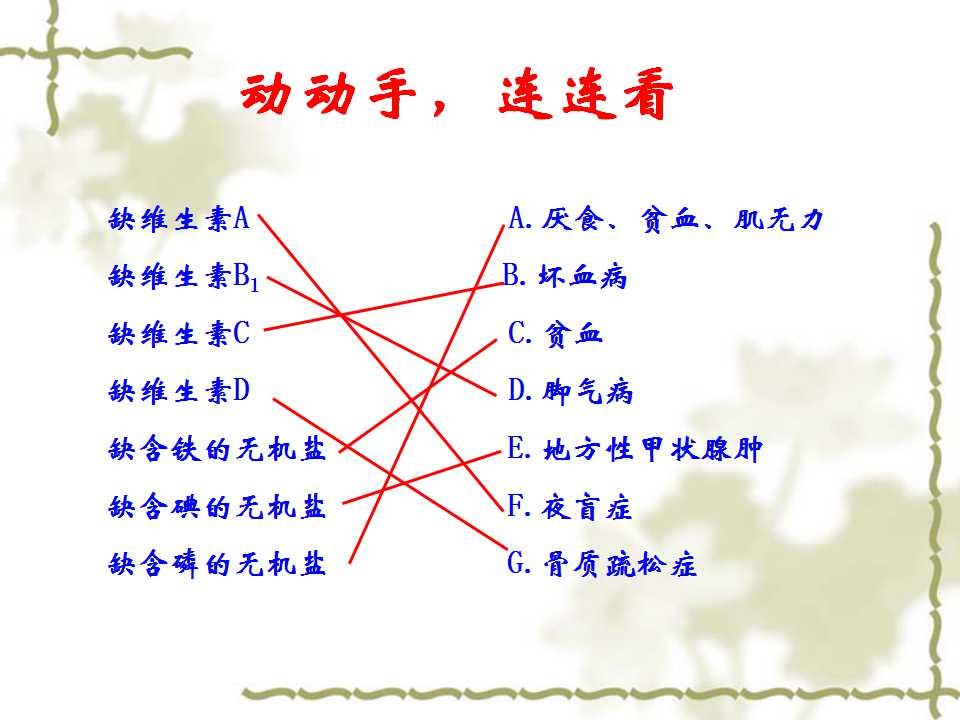 动动手，连连看

缺维生素A

缺维生素$B_1$

缺维生素C

缺维生素D

缺含铁的无机盐

缺含碘的无机盐

缺含磷的无机盐

A. 厌食、贫血、肌无力

B. 坏血病

C. 贫血

D. 脚气病

E. 地方性甲状腺肿

F. 夜盲症

G. 骨质疏松症